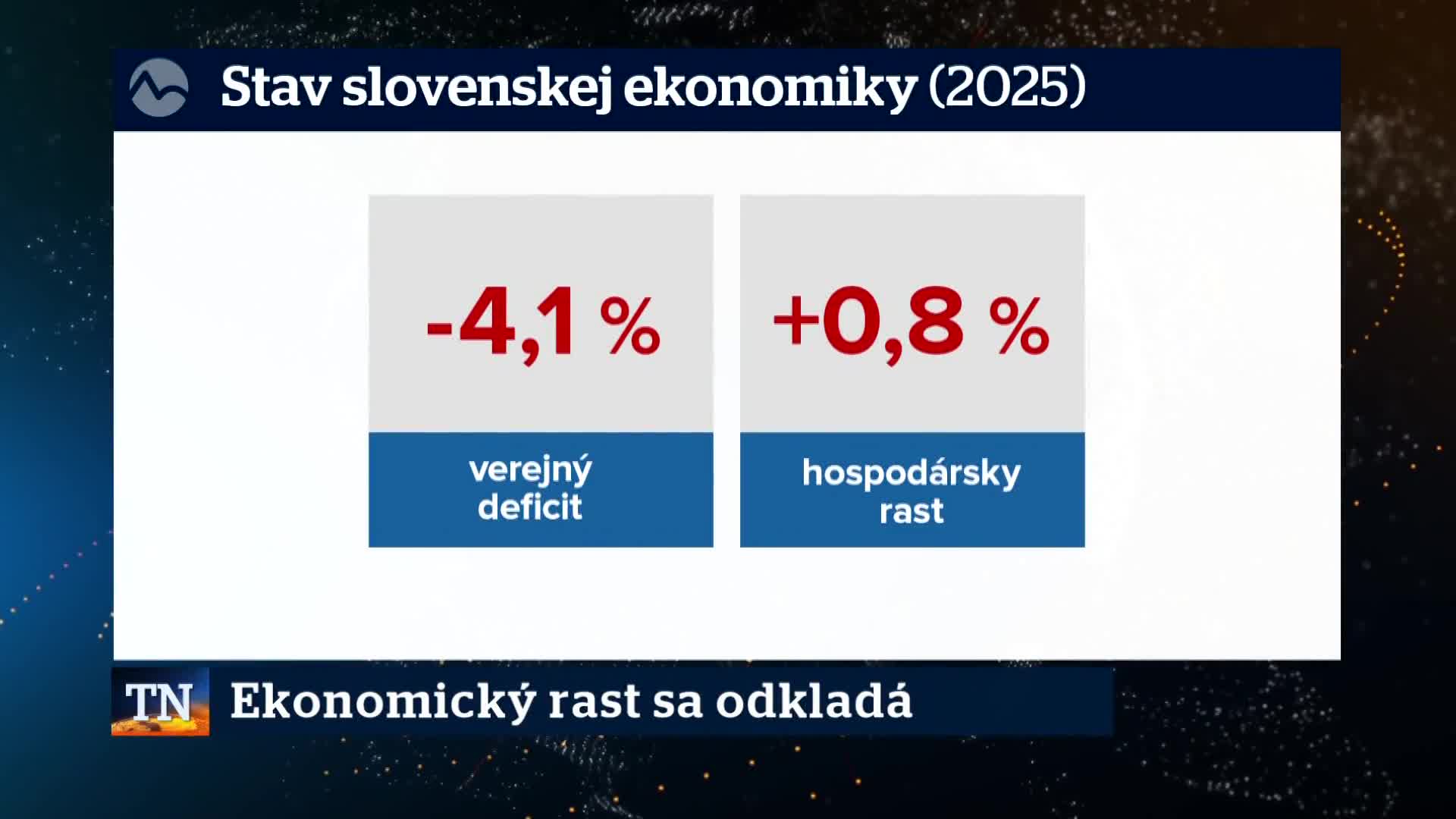 Stav slovenskej ekonomiky (2025)

-4,1 %

verejný deficit

+0,8 %

hospodársky rast

TN

Ekonomický rast sa odkladá